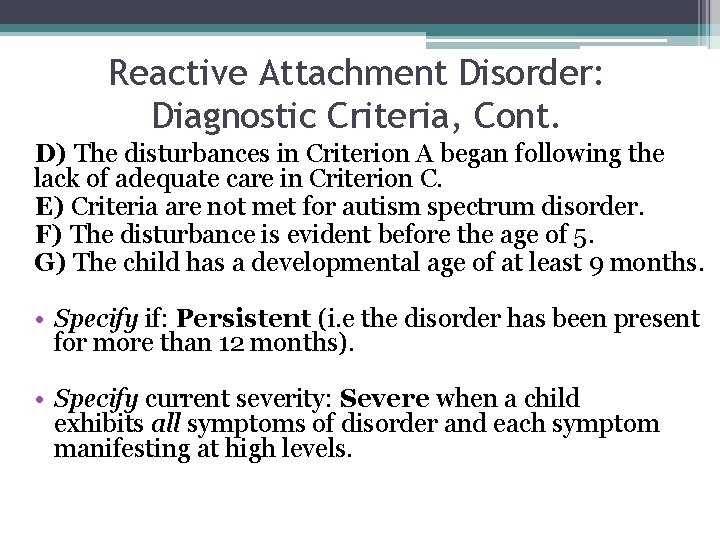 Reactive Attachment Disorder: Diagnostic Criteria, Cont.

D) The disturbances in Criterion A began following the lack of adequate care in Criterion C.
E) Criteria are not met for autism spectrum disorder.
F) The disturbance is evident before the age of 5.
G) The child has a developmental age of at least 9 months.

• Specify if: Persistent (i.e the disorder has been present for more than 12 months).

• Specify current severity: Severe when a child exhibits all symptoms of disorder and each symptom manifesting at high levels.